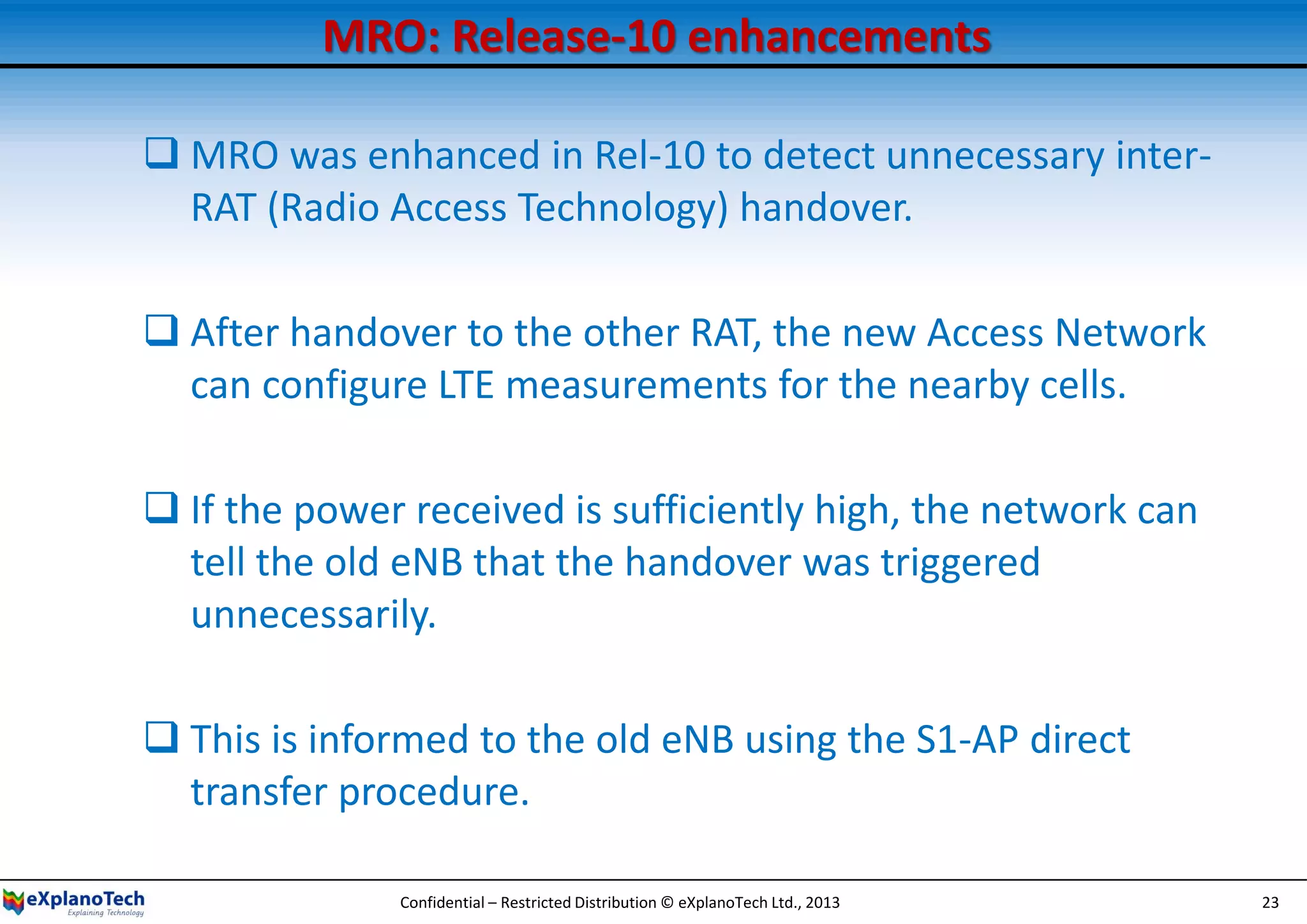 MRO: Release-10 enhancements

❑ MRO was enhanced in Rel-10 to detect unnecessary inter-RAT (Radio Access Technology) handover.

❑ After handover to the other RAT, the new Access Network can configure LTE measurements for the nearby cells.

❑ If the power received is sufficiently high, the network can tell the old eNB that the handover was triggered unnecessarily.

❑ This is informed to the old eNB using the S1-AP direct transfer procedure.

eXplanoTech
Explaining Technology

Confidential – Restricted Distribution © eXplanoTech Ltd., 2013

23